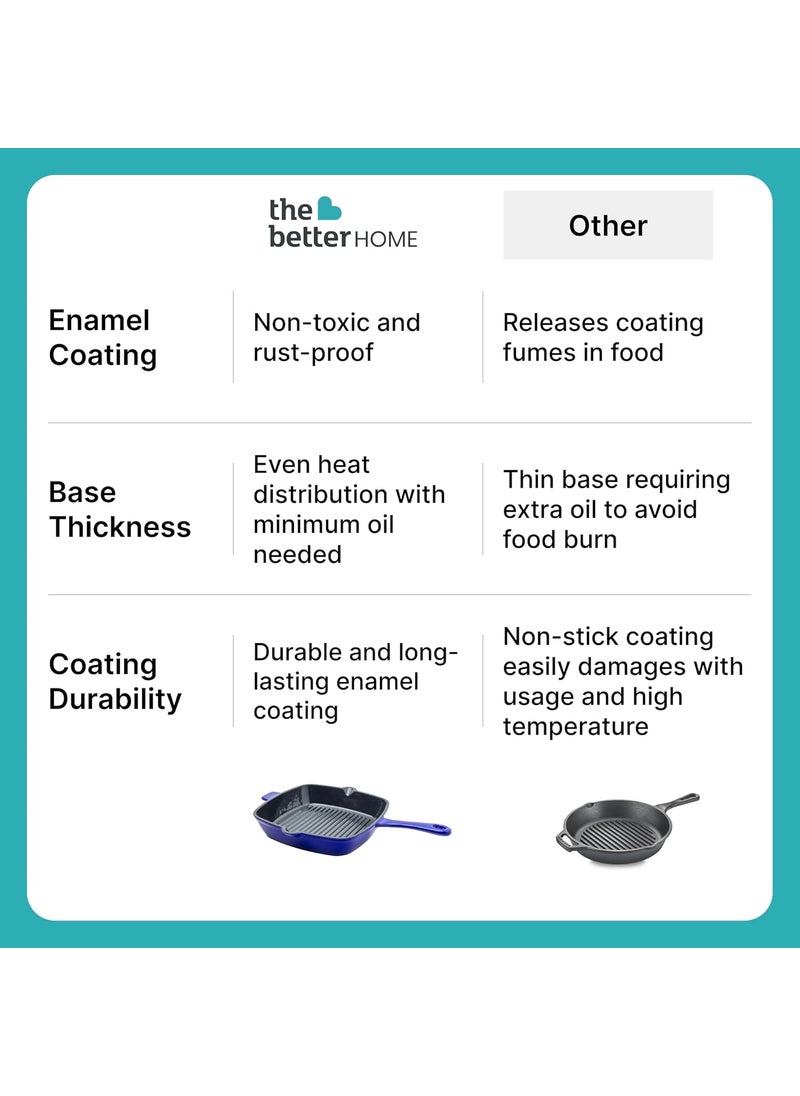 | | the better HOME | Other |
|---|---|---|
| Enamel Coating | Non-toxic and rust-proof | Releases coating fumes in food |
| Base Thickness | Even heat distribution with minimum oil needed | Thin base requiring extra oil to avoid food burn |
| Coating Durability | Durable and long-lasting enamel coating | Non-stick coating easily damages with usage and high temperature |